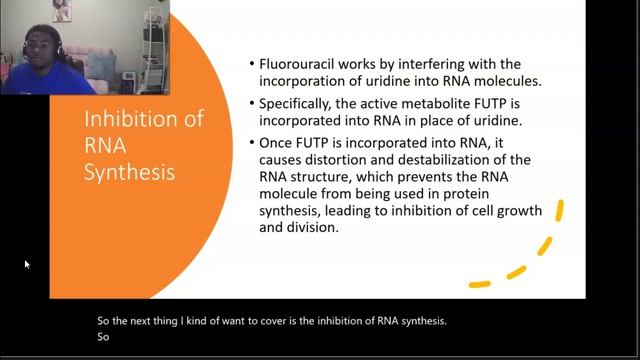 Inhibition of RNA Synthesis

• Fluorouracil works by interfering with the incorporation of uridine into RNA molecules.

• Specifically, the active metabolite FUTP is incorporated into RNA in place of uridine.

• Once FUTP is incorporated into RNA, it causes distortion and destabilization of the RNA structure, which prevents the RNA molecule from being used in protein synthesis, leading to inhibition of cell growth and division.

So the next thing I kind of want to cover is the inhibition of RNA synthesis.
So